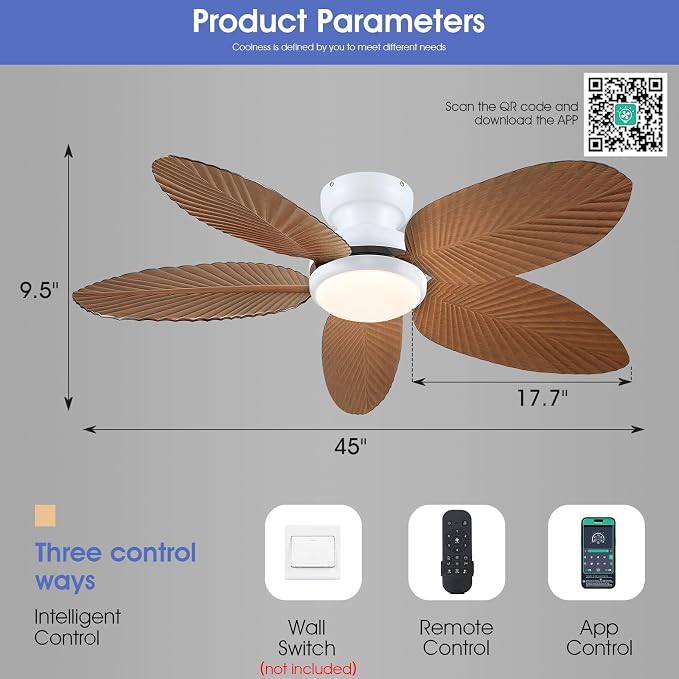 Product Parameters
Coolness is defined by you to meet different needs

Scan the QR code and download the APP

9.5"

17.7"

45"

Three control ways

Intelligent Control

Wall Switch
(not included)

Remote Control

App Control